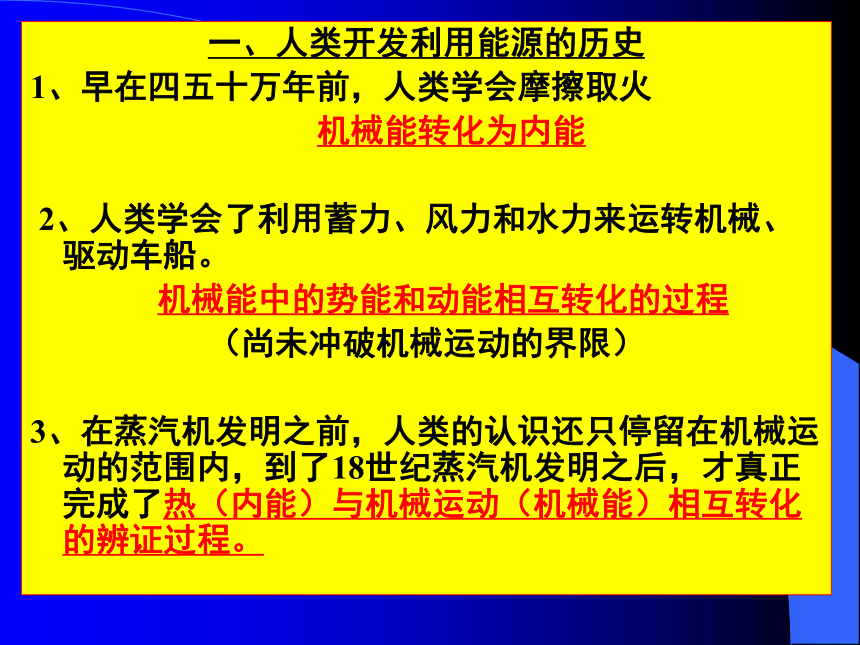 一、人类开发利用能源的历史

1、早在四五十万年前，人类学会摩擦取火

机械能转化为内能

2、人类学会了利用蓄力、风力和水力来运转机械、驱动车船。

机械能中的势能和动能相互转化的过程

（尚未冲破机械运动的界限）

3、在蒸汽机发明之前，人类的认识还只停留在机械运动的范围内，到了18世纪蒸汽机发明之后，才真正完成了热（内能）与机械运动（机械能）相互转化的辨证过程。